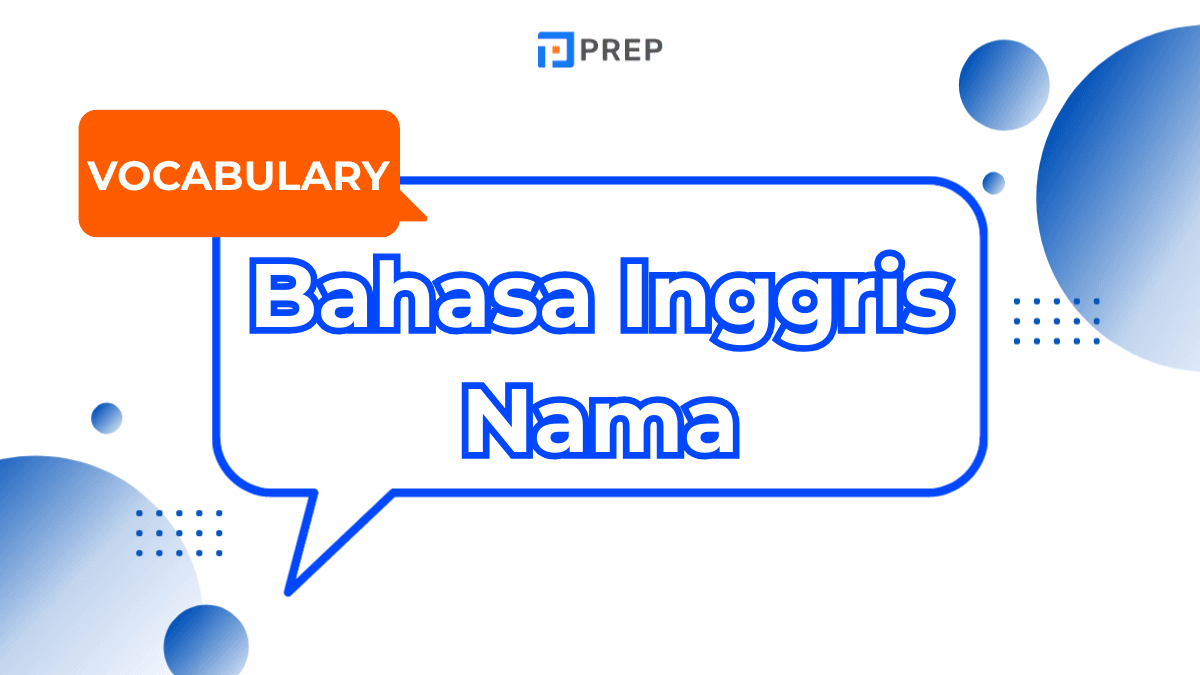 PREP

VOCABULARY

Bahasa Inggris Nama